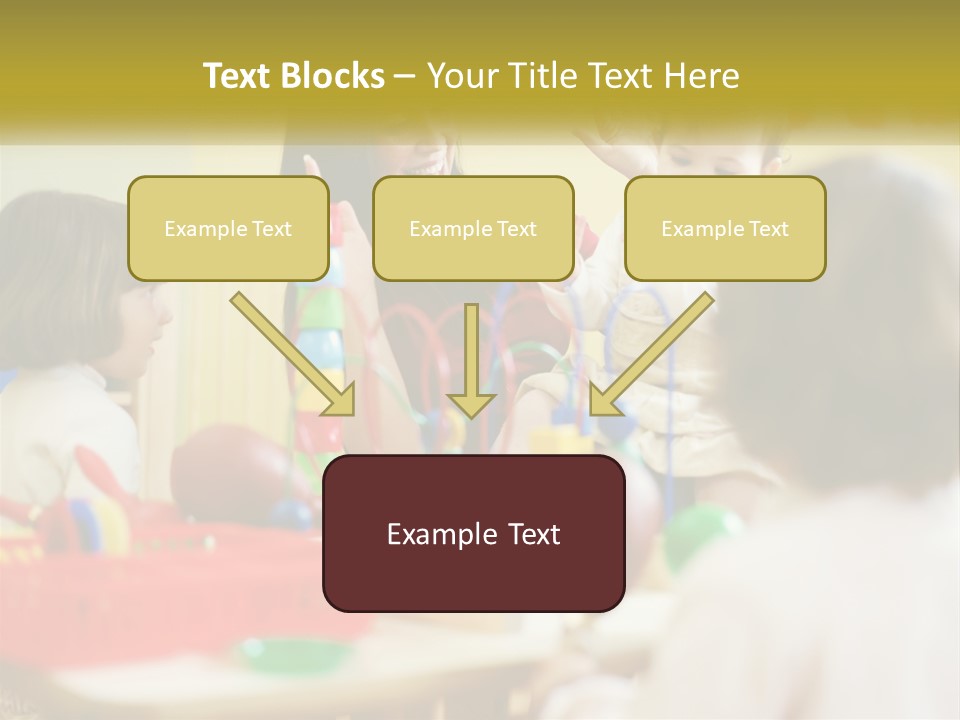 Text Blocks – Your Title Text Here

Example Text

Example Text

Example Text

Example Text